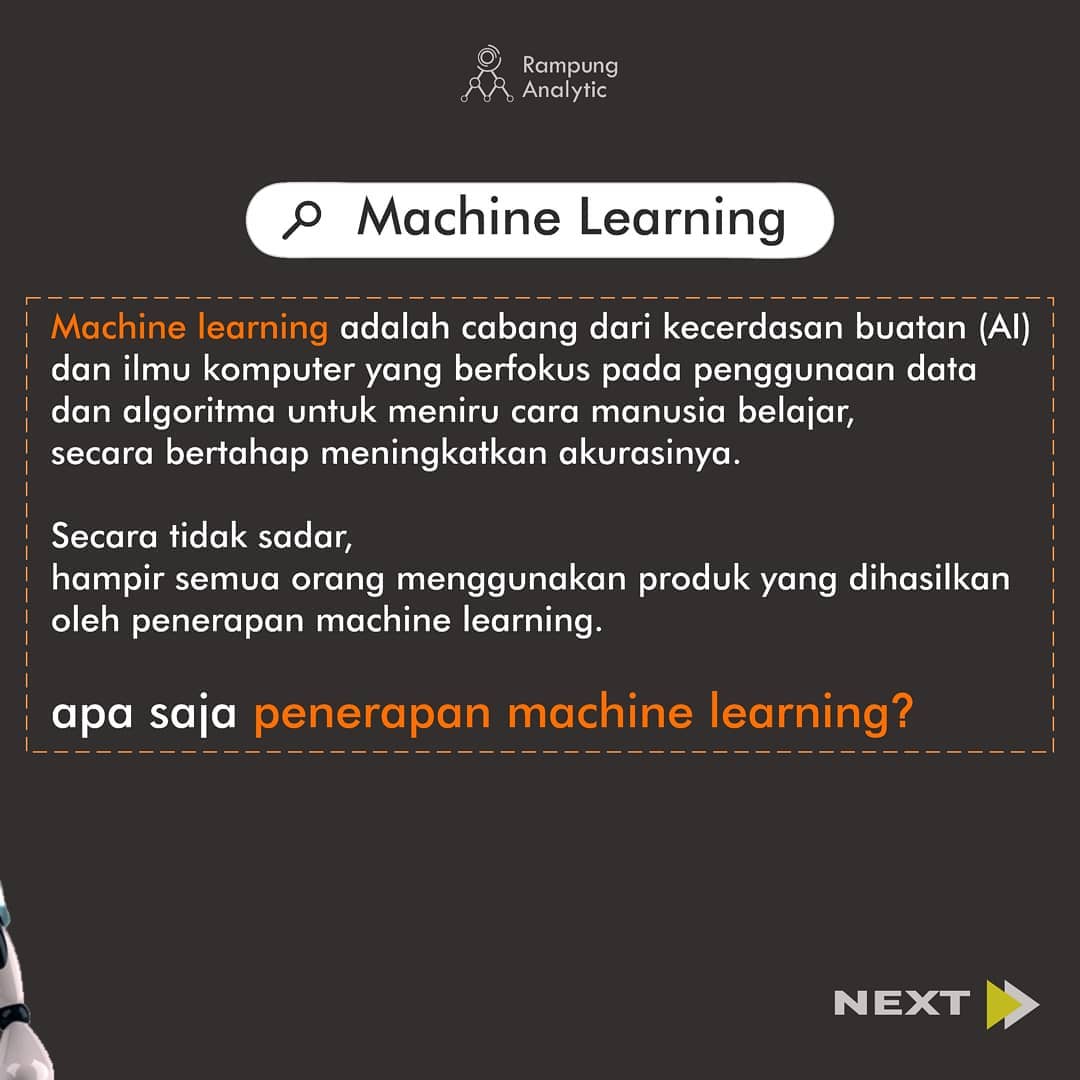 Rampung Analytic

Machine Learning

Machine learning adalah cabang dari kecerdasan buatan (AI) dan ilmu komputer yang berfokus pada penggunaan data dan algoritma untuk meniru cara manusia belajar, secara bertahap meningkatkan akurasinya.

Secara tidak sadar, hampir semua orang menggunakan produk yang dihasilkan oleh penerapan machine learning.

apa saja penerapan machine learning?

NEXT